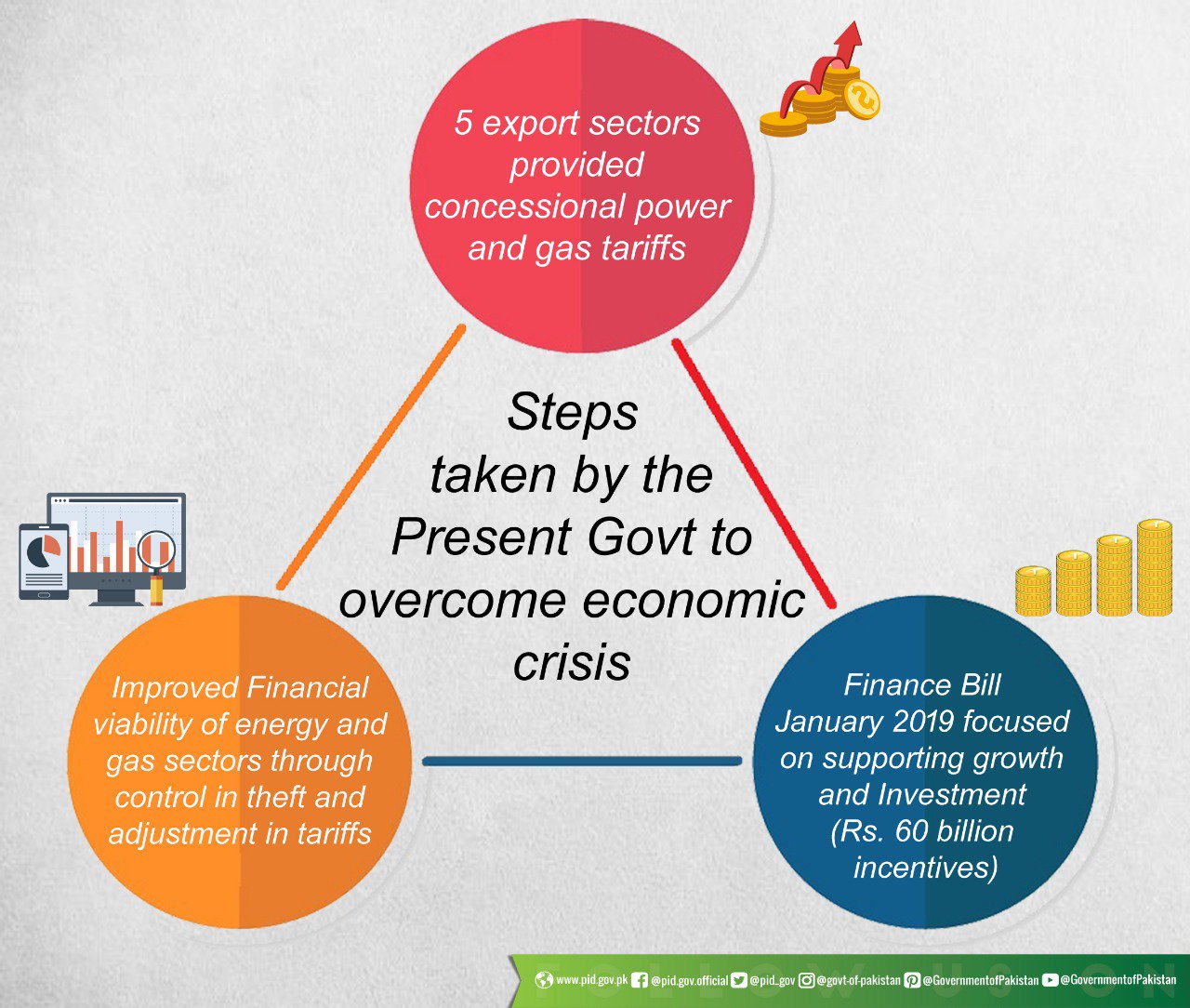 5 export sectors provided concessional power and gas tariffs

Steps taken by the Present Govt to overcome economic crisis

Improved Financial viability of energy and gas sectors through control in theft and adjustment in tariffs

Finance Bill January 2019 focused on supporting growth and Investment (Rs. 60 billion incentives)

www.pid.gov.pk @pid.gov.official @pid_gov @govt-of-pakistan @GovernmentofPakistan @GovernmentofPakistan

FOLLOW US ON